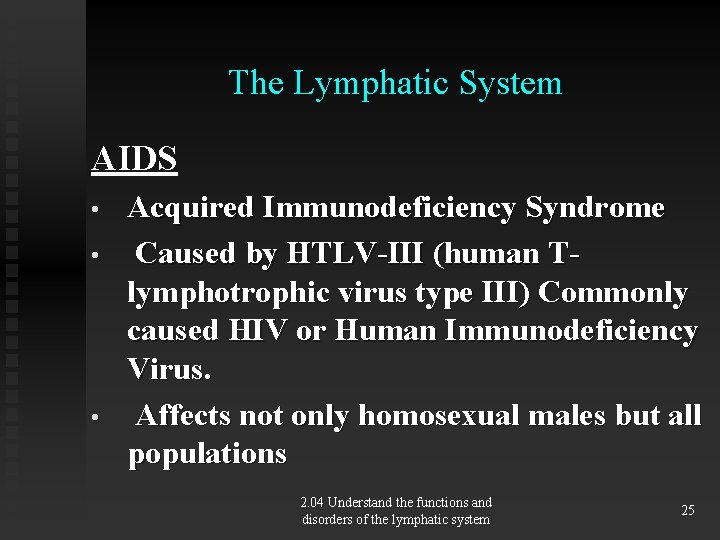 The Lymphatic System

AIDS

• Acquired Immunodeficiency Syndrome

• Caused by HTLV-III (human T-lymphotrophic virus type III) Commonly caused HIV or Human Immunodeficiency Virus.

• Affects not only homosexual males but all populations

2.04 Understand the functions and disorders of the lymphatic system

25